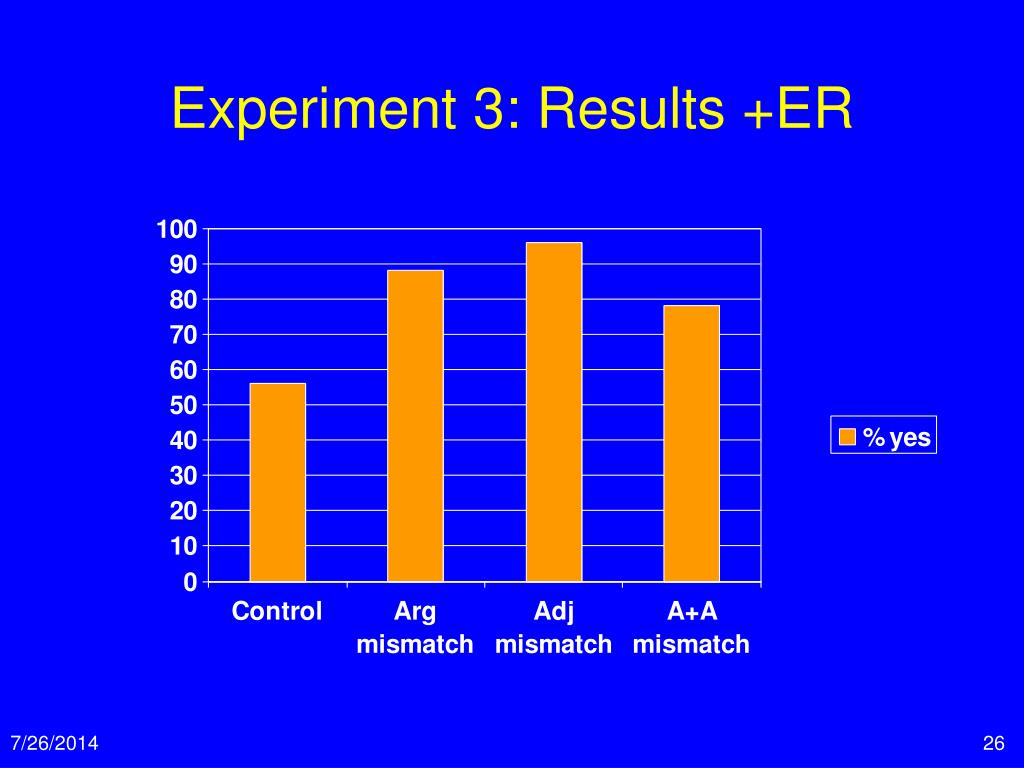 Experiment 3: Results +ER

100
90
80
70
60
50
40
30
20
10
0

Control
Arg mismatch
Adj mismatch
A+A mismatch

% yes

7/26/2014

26